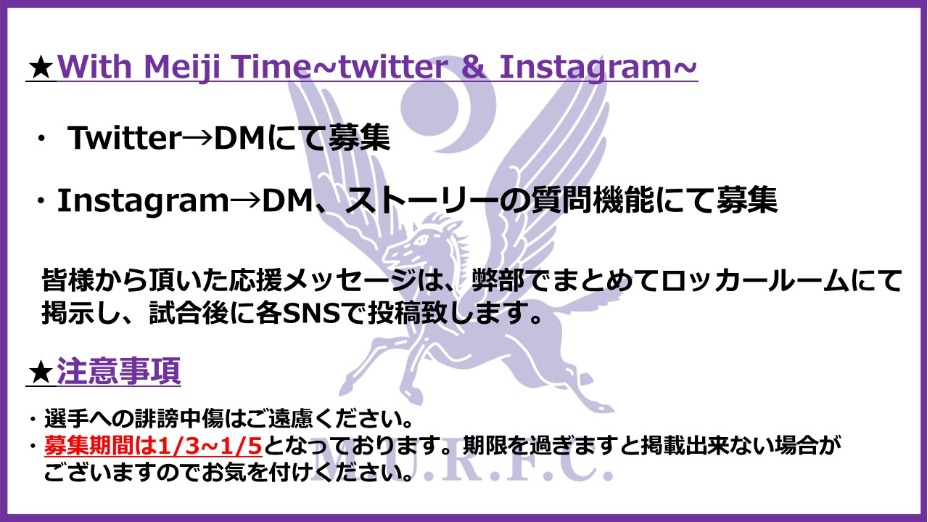 ★With Meiji Time~twitter & Instagram~

・ Twitter→DMにて募集

・Instagram→DM、ストーリーの質問機能にて募集

皆様から頂いた応援メッセージは、弊部でまとめてロッカールームにて掲示し、試合後に各SNSで投稿致します。

★注意事項

・選手への誹謗中傷はご遠慮ください。
・募集期間は1/3~1/5となっております。期限を過ぎますと掲載出来ない場合がございますのでお気を付けください。

U.R.F.C.